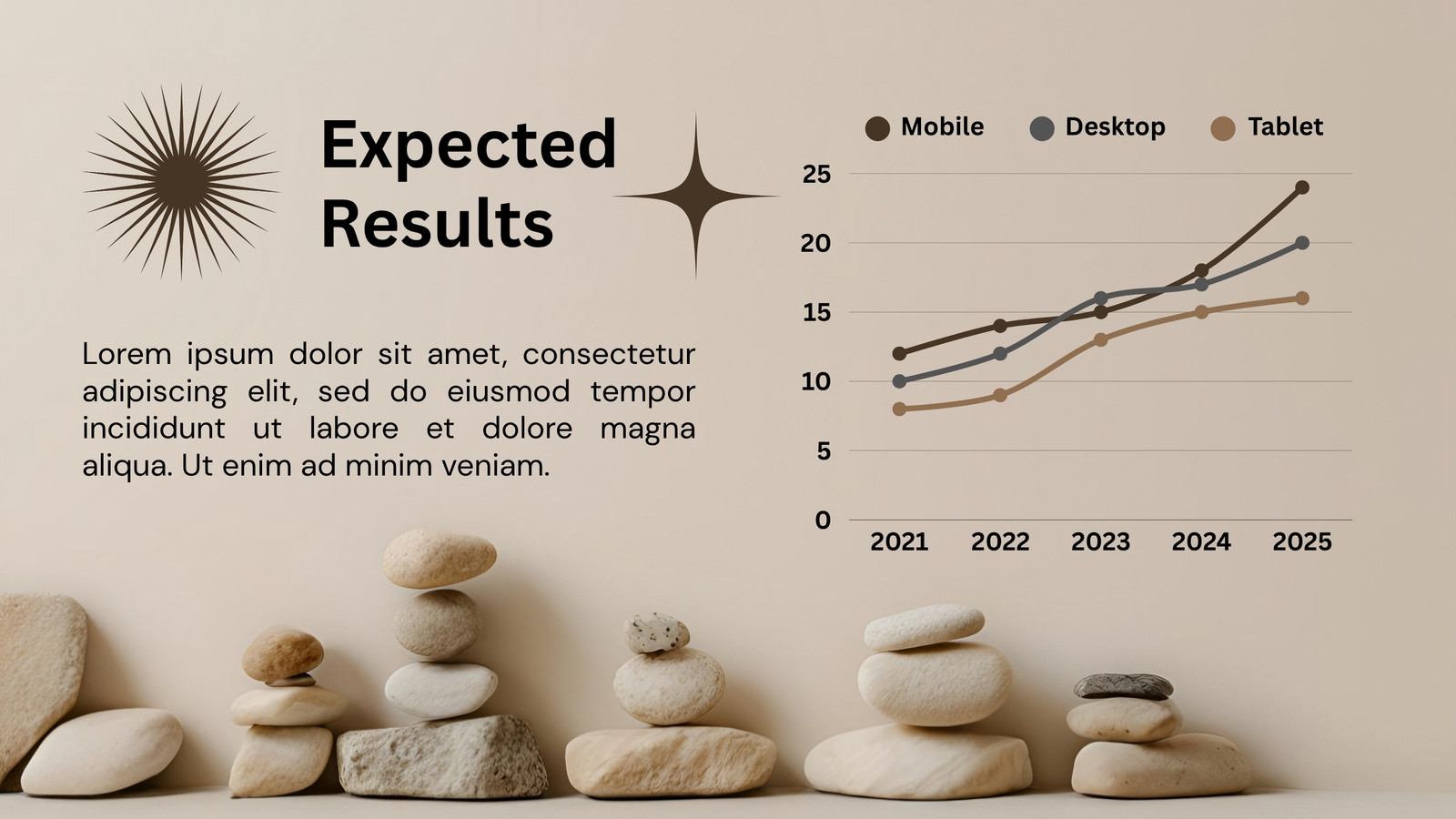 Expected Results

Lorem ipsum dolor sit amet, consectetur adipiscing elit, sed do eiusmod tempor incididunt ut labore et dolore magna aliqua. Ut enim ad minim veniam.

Mobile Desktop Tablet

25
20
15
10
5
0

2021 2022 2023 2024 2025